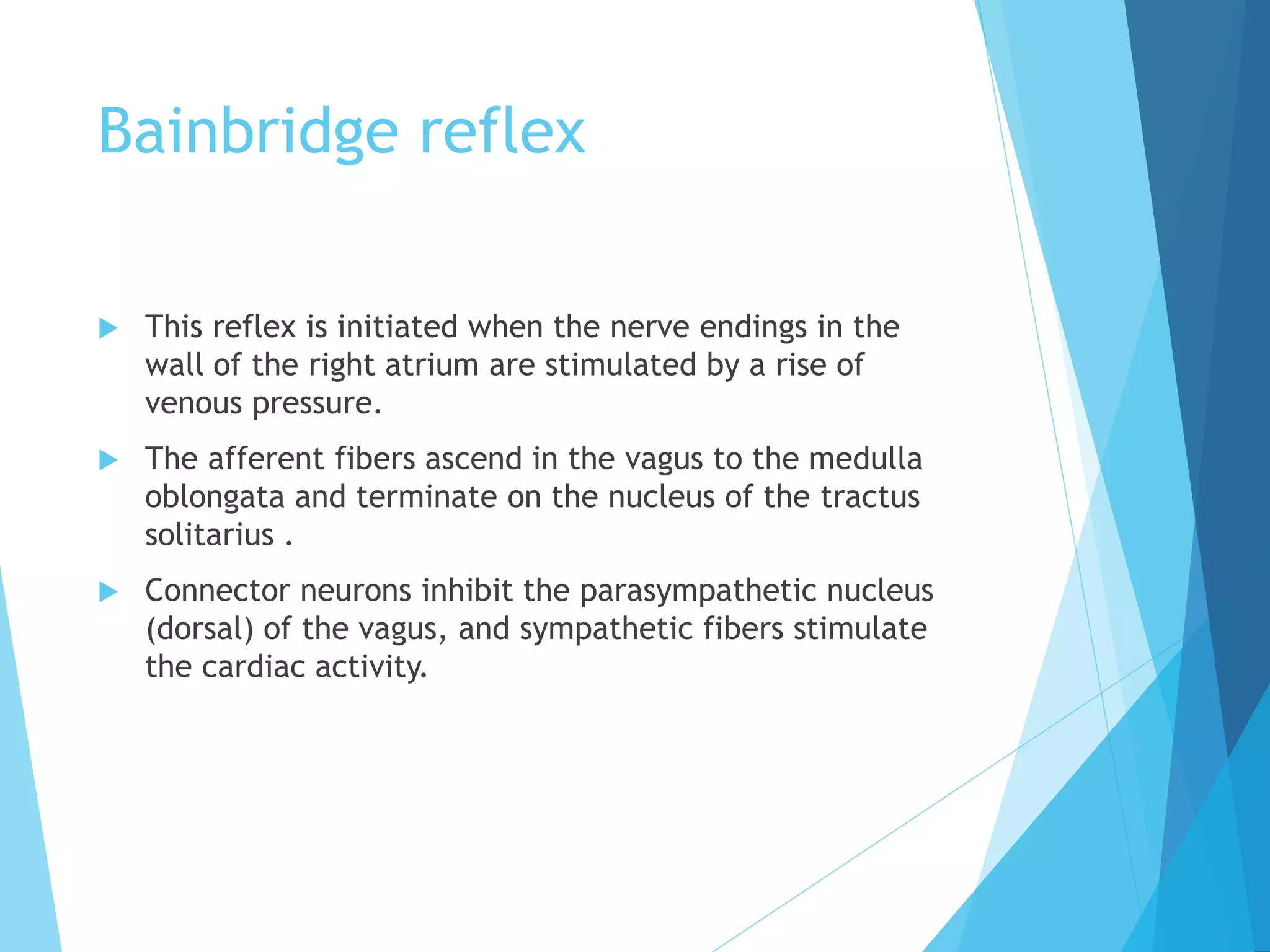 Bainbridge reflex

This reflex is initiated when the nerve endings in the wall of the right atrium are stimulated by a rise of venous pressure.

The afferent fibers ascend in the vagus to the medulla oblongata and terminate on the nucleus of the tractus solitarius .

Connector neurons inhibit the parasympathetic nucleus (dorsal) of the vagus, and sympathetic fibers stimulate the cardiac activity.